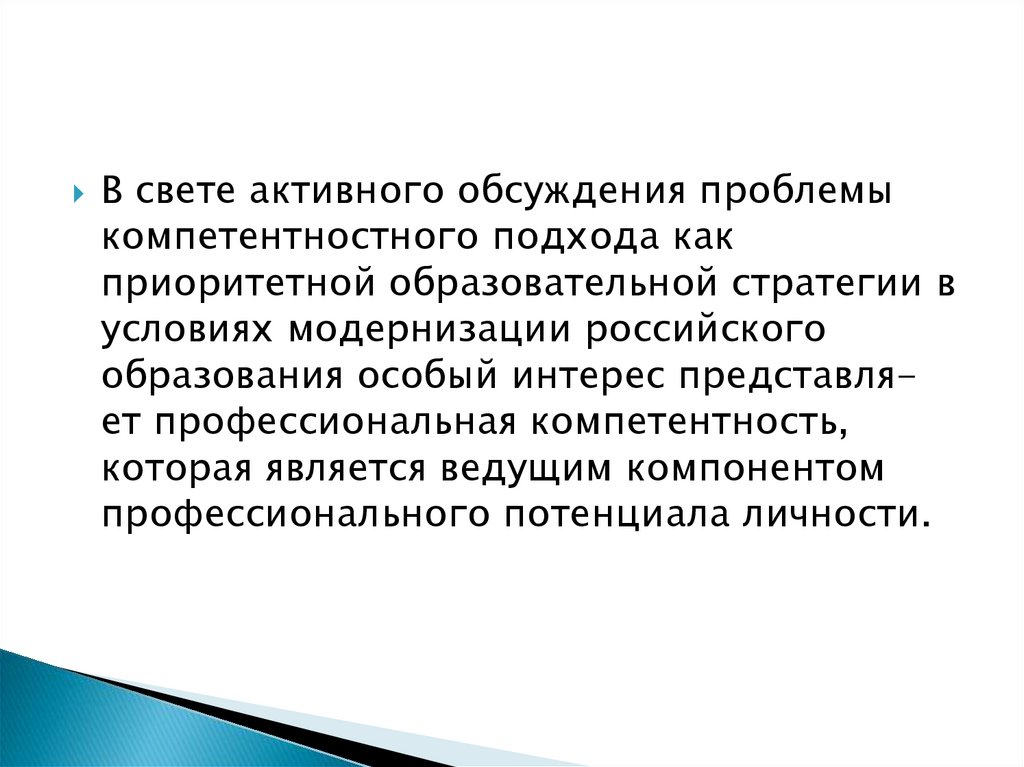 В свете активного обсуждения проблемы компетентностного подхода как приоритетной образовательной стратегии в условиях модернизации российского образования особый интерес представляет профессиональная компетентность, которая является ведущим компонентом профессионального потенциала личности.